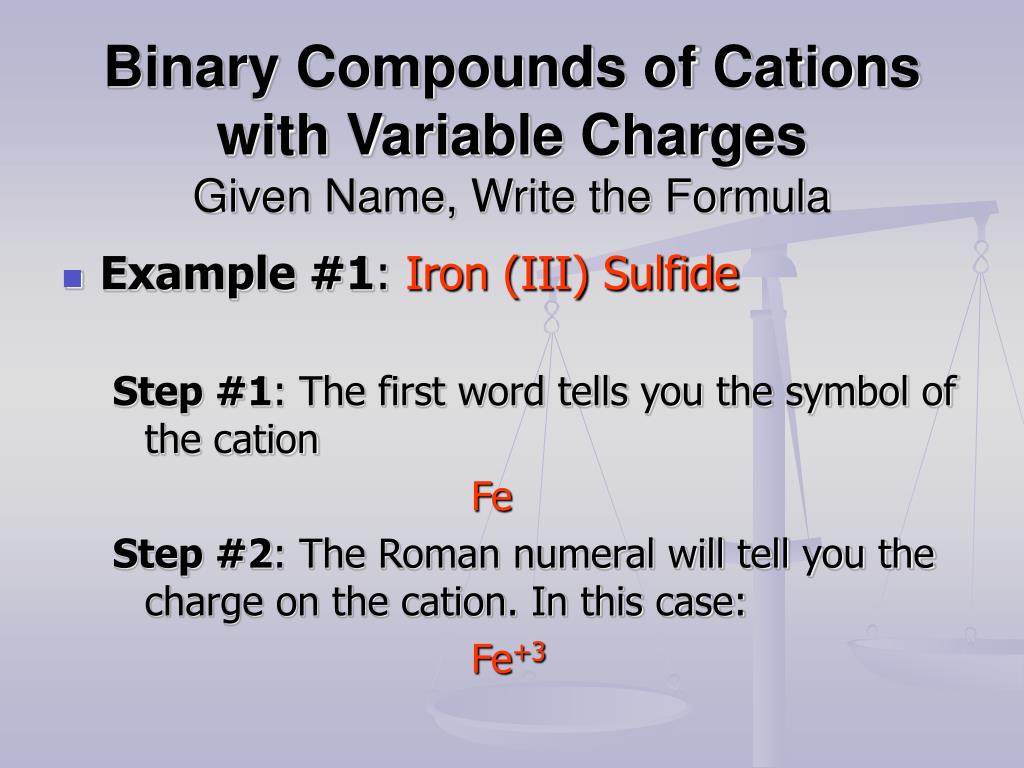 Binary Compounds of Cations with Variable Charges
Given Name, Write the Formula

Example #1: Iron (III) Sulfide

Step #1: The first word tells you the symbol of the cation

Fe

Step #2: The Roman numeral will tell you the charge on the cation. In this case:

$Fe^{+3}$